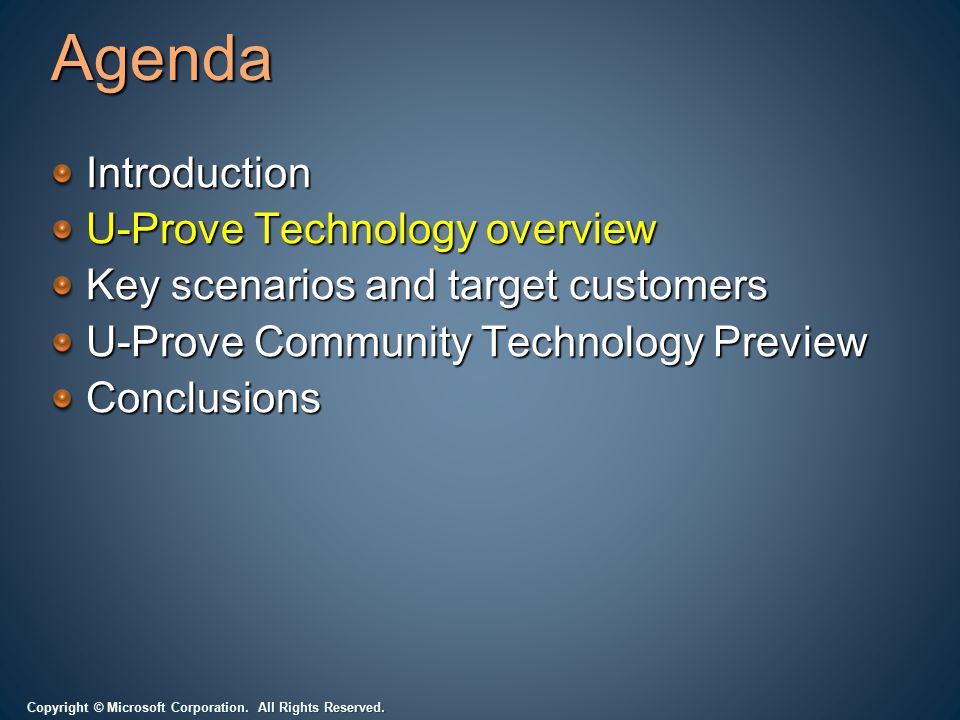 Agenda

Introduction
U-Prove Technology overview
Key scenarios and target customers
U-Prove Community Technology Preview
Conclusions

Copyright © Microsoft Corporation. All Rights Reserved.